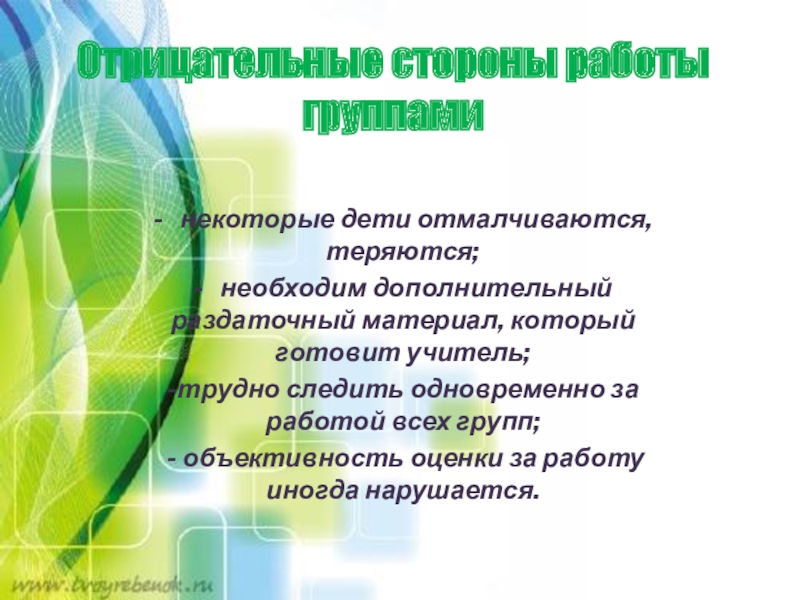 Отрицательные стороны работы группами

- некоторые дети отмалчиваются, теряются;

- необходим дополнительный раздаточный материал, который готовит учитель;

-трудно следить одновременно за работой всех групп;

- объективность оценки за работу иногда нарушается.

www.tvoyrebenok.ru